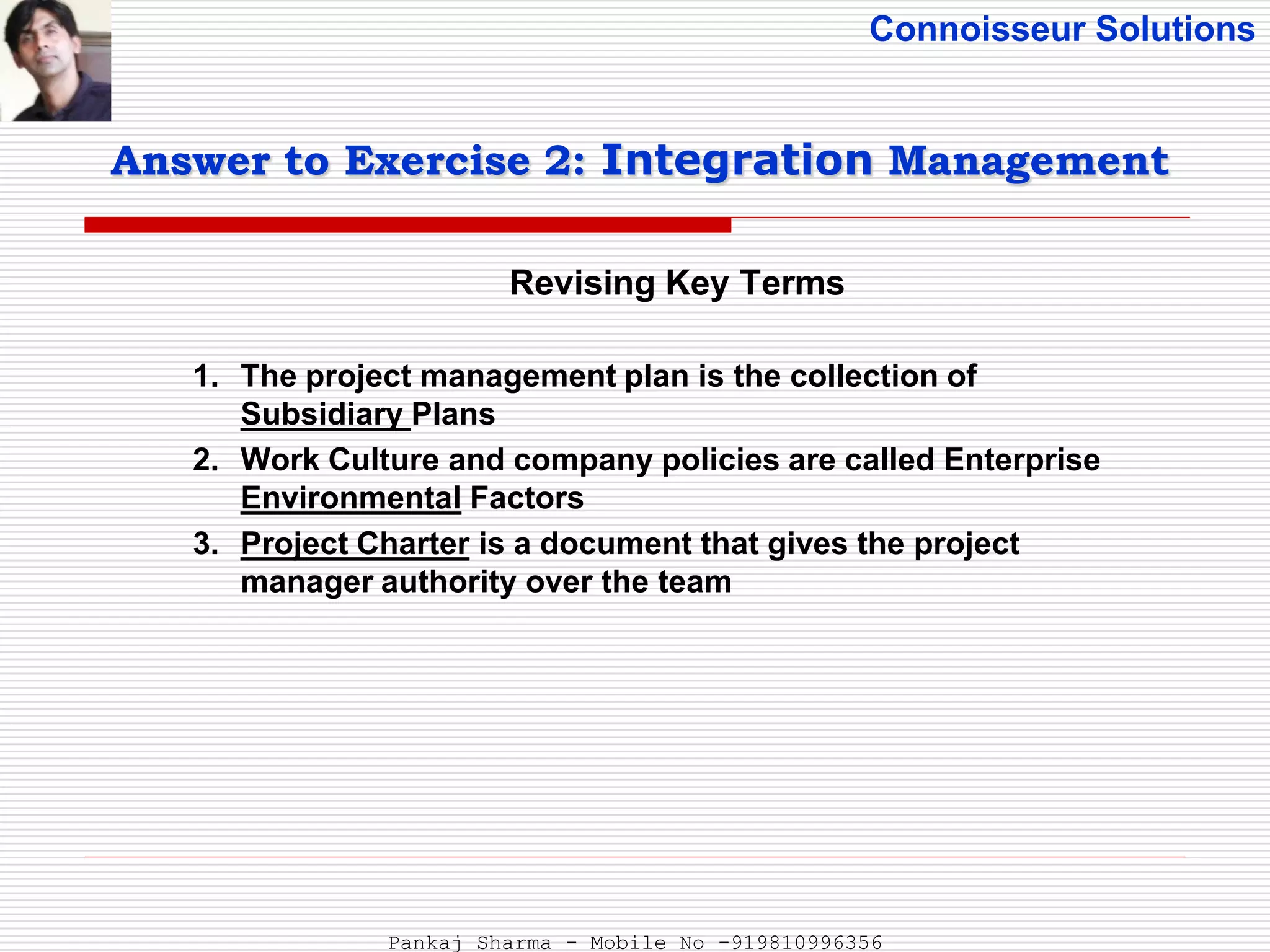 Connoisseur Solutions

Answer to Exercise 2: Integration Management

Revising Key Terms

1. The project management plan is the collection of Subsidiary Plans
2. Work Culture and company policies are called Enterprise Environmental Factors
3. Project Charter is a document that gives the project manager authority over the team

Pankaj Sharma - Mobile No -919810996356